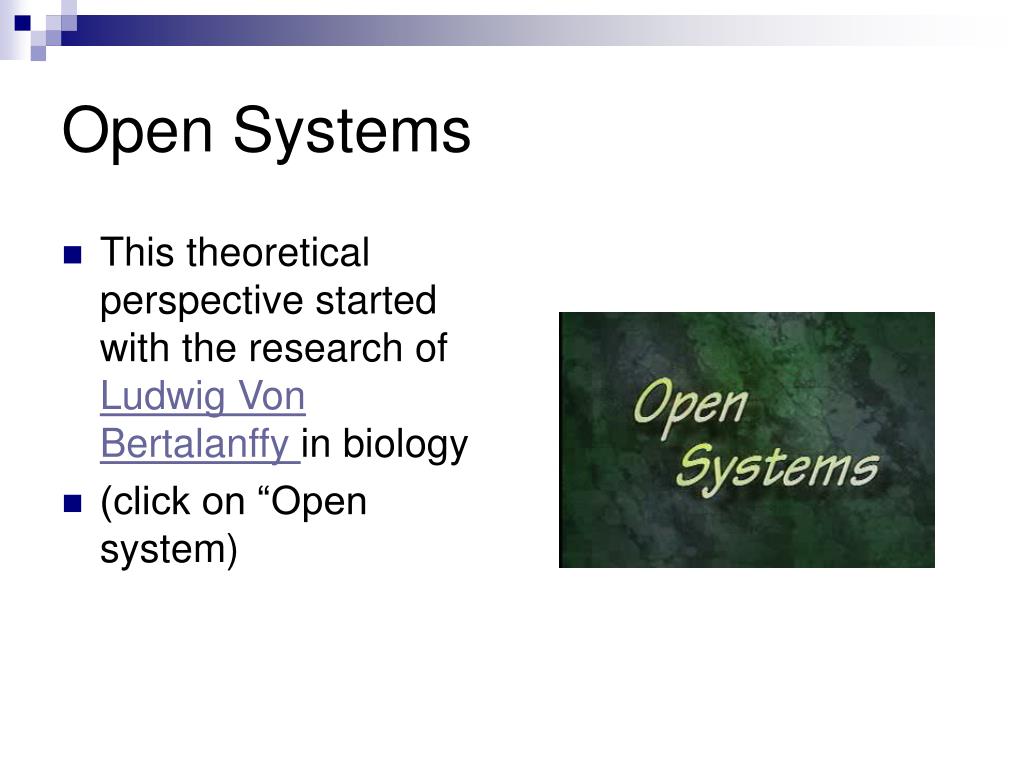 Open Systems

This theoretical perspective started with the research of Ludwig Von Bertalanffy in biology

(click on “Open system)

Open Systems